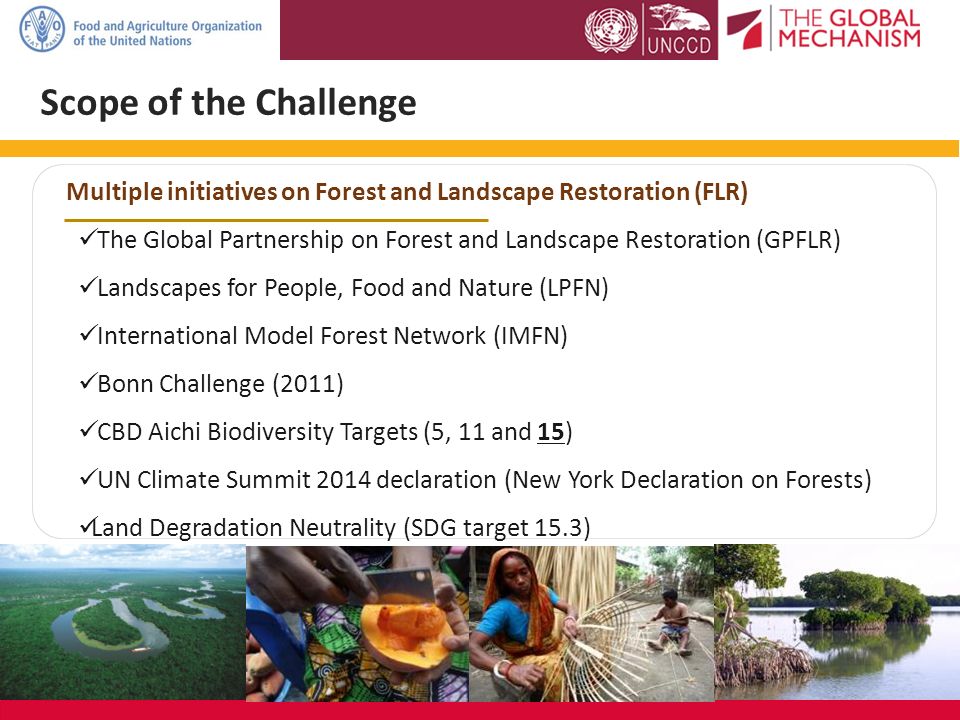 Food and Agriculture Organization of the United Nations

UNCCD

THE GLOBAL MECHANISM

Scope of the Challenge

Multiple initiatives on Forest and Landscape Restoration (FLR)

✓The Global Partnership on Forest and Landscape Restoration (GPFLR)

✓Landscapes for People, Food and Nature (LPFN)

✓International Model Forest Network (IMFN)

✓Bonn Challenge (2011)

✓CBD Aichi Biodiversity Targets (5, 11 and 15)

✓UN Climate Summit 2014 declaration (New York Declaration on Forests)

✓Land Degradation Neutrality (SDG target 15.3)